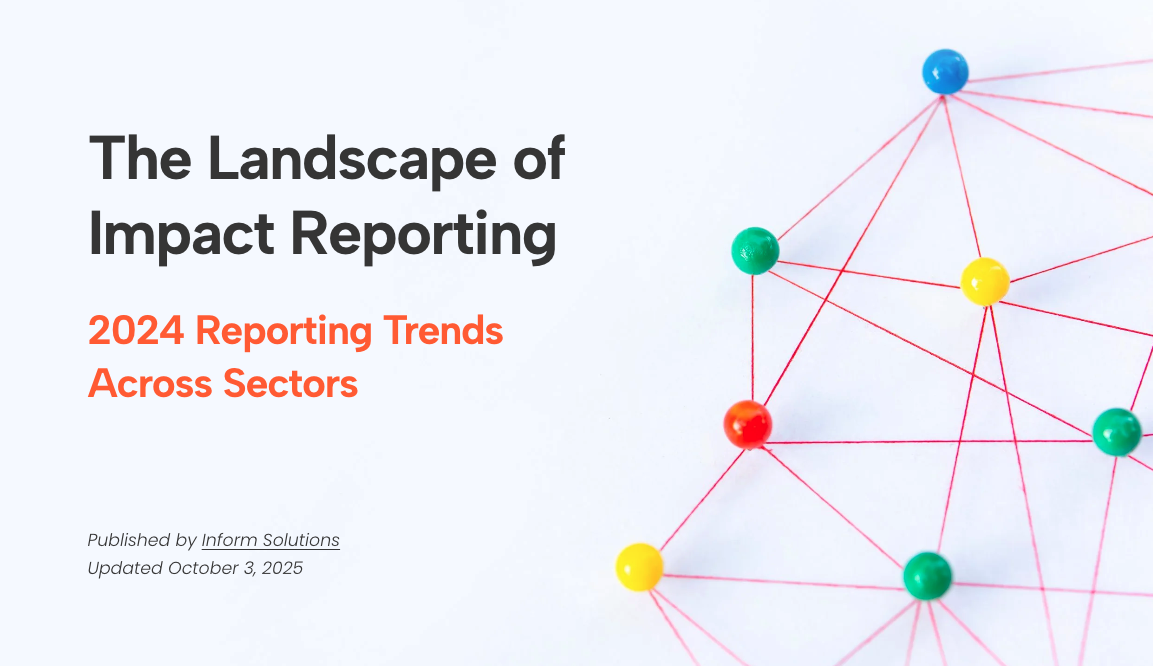 The Landscape of Impact Reporting

2024 Reporting Trends Across Sectors

Published by Inform Solutions
Updated October 3, 2025